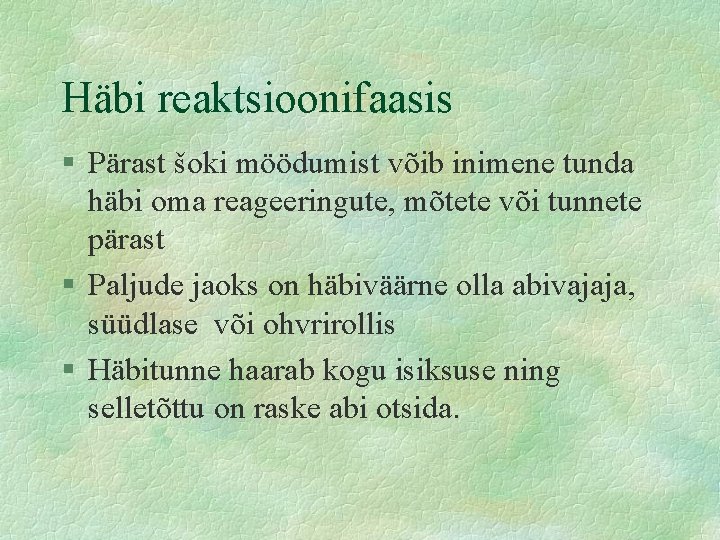 Häbi reaktsioonifaasis

§ Pärast šoki möödumist võib inimene tunda häbi oma reageeringute, mõtete või tunnete pärast

§ Paljude jaoks on häbiväärne olla abivajaja, süüdlase või ohvrirollis

§ Häbitunne haarab kogu isiksuse ning selletõttu on raske abi otsida.